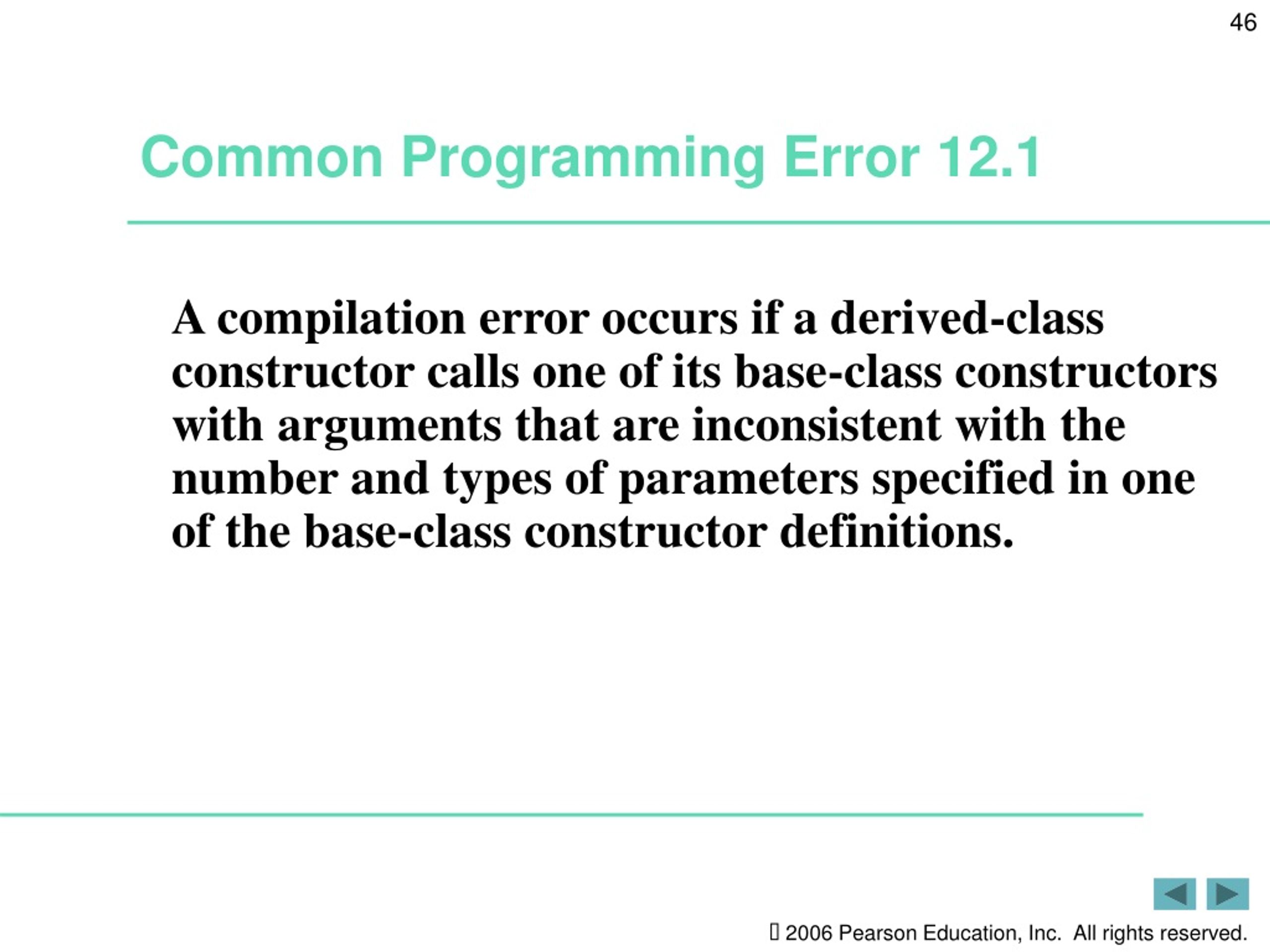 46

Common Programming Error 12.1

A compilation error occurs if a derived-class constructor calls one of its base-class constructors with arguments that are inconsistent with the number and types of parameters specified in one of the base-class constructor definitions.

 2006 Pearson Education, Inc. All rights reserved.